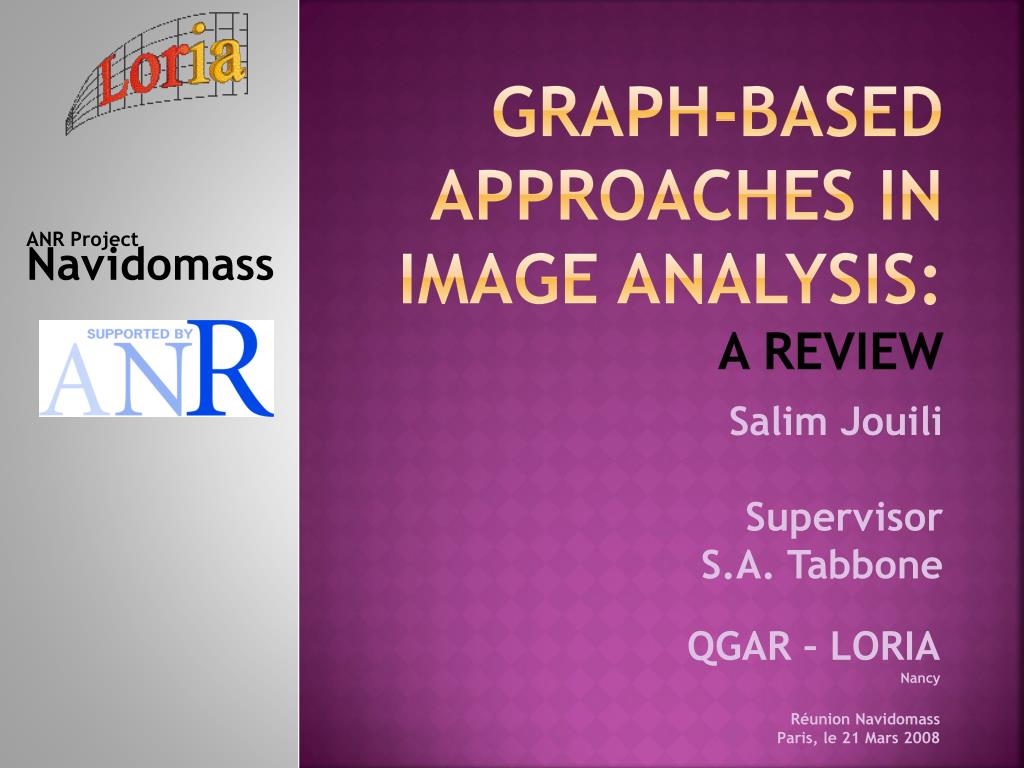 Loria

ANR Project
Navidomass

SUPPORTED BY
ANR

GRAPH-BASED APPROACHES IN IMAGE ANALYSIS:
A REVIEW

Salim Jouili

Supervisor
S.A. Tabbone

QGAR – LORIA
Nancy

Réunion Navidomass
Paris, le 21 Mars 2008